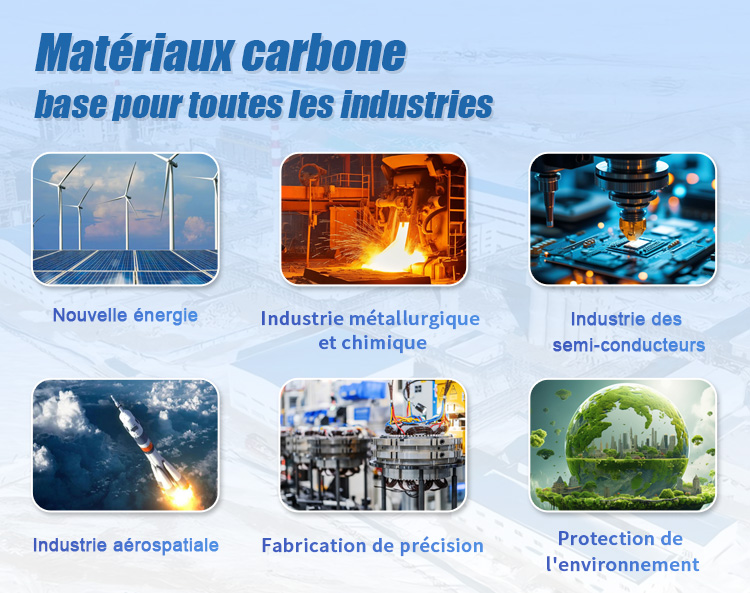 Matériaux carbone
base pour toutes les industries

Nouvelle énergie

Industrie métallurgique et chimique

Industrie des semi-conducteurs

Industrie aérospatiale

Fabrication de précision

Protection de l'environnement